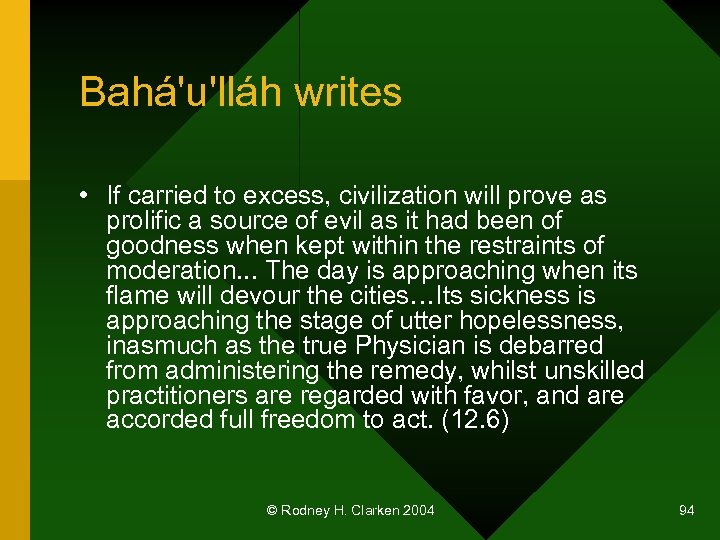 Bahá'u'lláh writes

• If carried to excess, civilization will prove as prolific a source of evil as it had been of goodness when kept within the restraints of moderation... The day is approaching when its flame will devour the cities…Its sickness is approaching the stage of utter hopelessness, inasmuch as the true Physician is debarred from administering the remedy, whilst unskilled practitioners are regarded with favor, and are accorded full freedom to act. (12.6)

© Rodney H. Clarken 2004

94